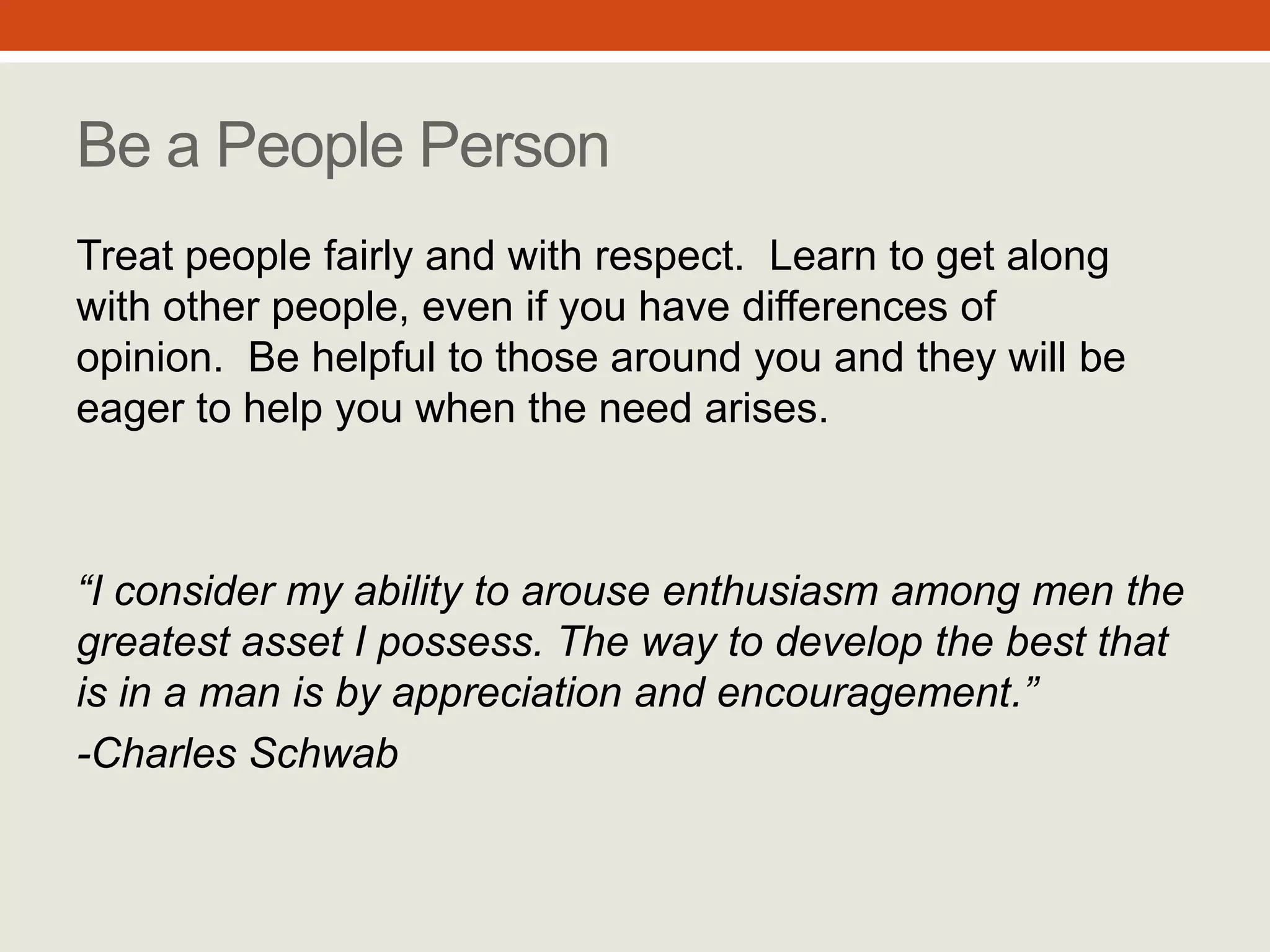 Be a People Person

Treat people fairly and with respect.  Learn to get along with other people, even if you have differences of opinion.  Be helpful to those around you and they will be eager to help you when the need arises.

“I consider my ability to arouse enthusiasm among men the greatest asset I possess. The way to develop the best that is in a man is by appreciation and encouragement.”

-Charles Schwab